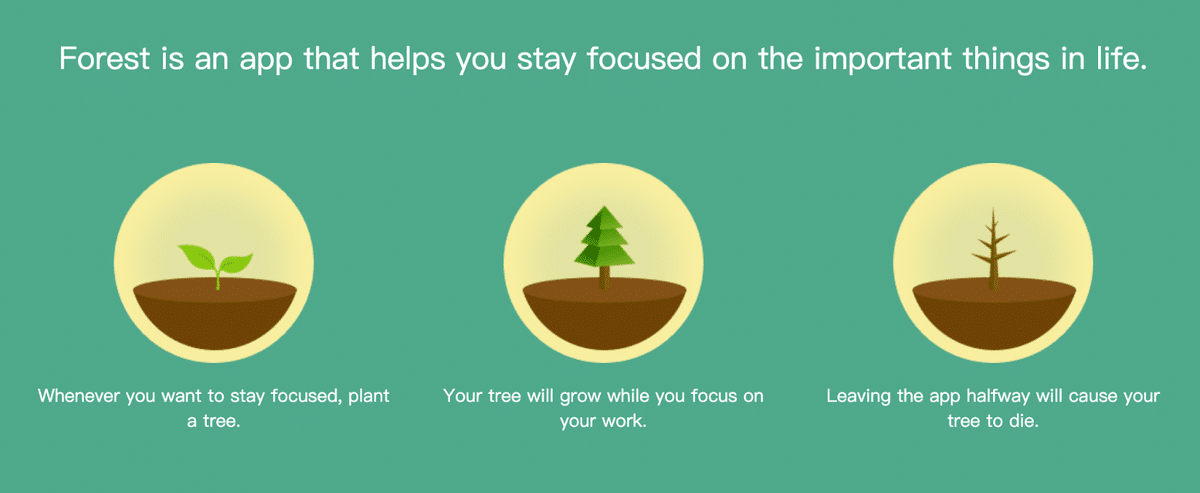 Forest is an app that helps you stay focused on the important things in life.

Whenever you want to stay focused, plant a tree.

Your tree will grow while you focus on your work.

Leaving the app halfway will cause your tree to die.